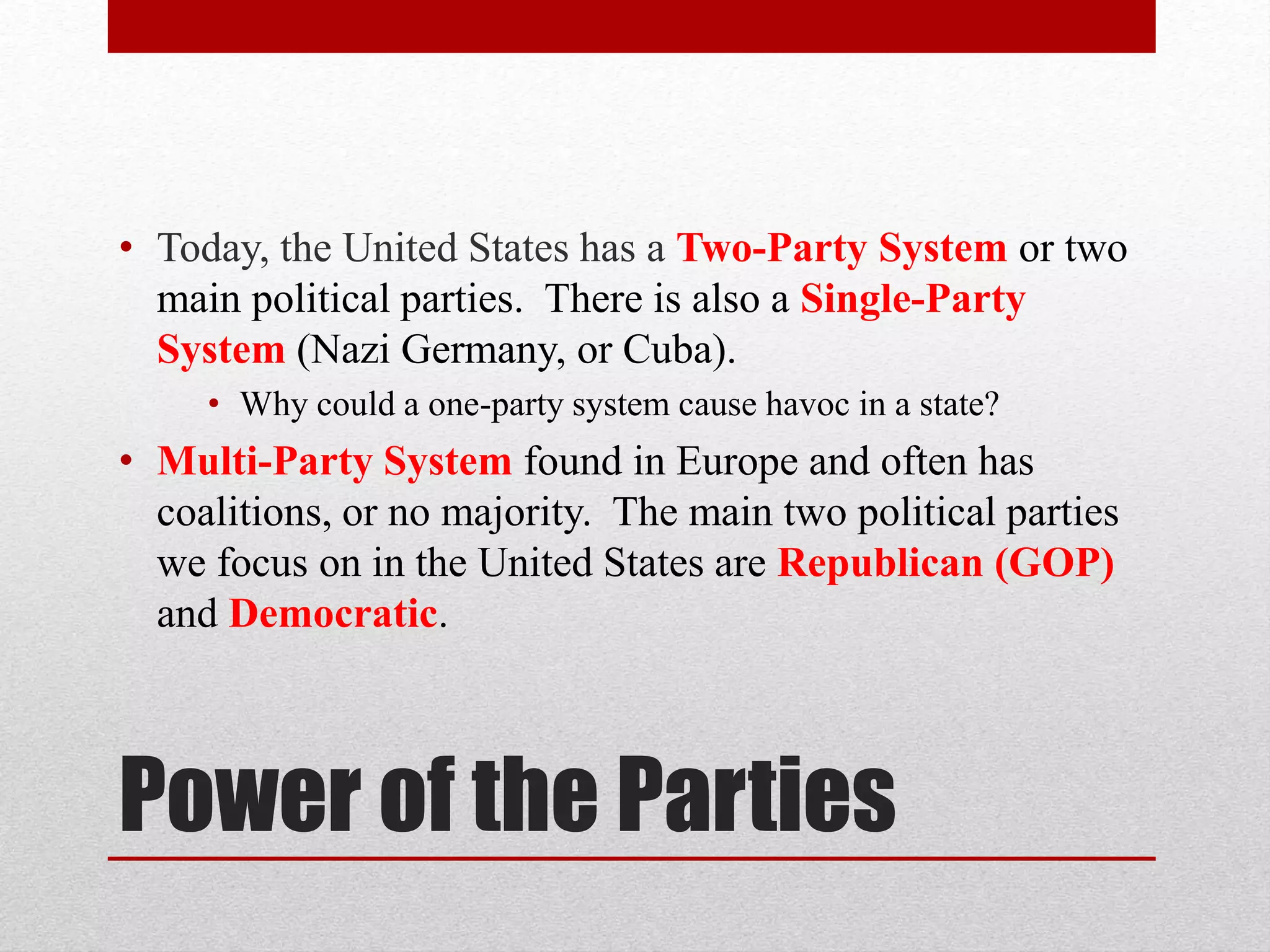 • Today, the United States has a Two-Party System or two main political parties. There is also a Single-Party System (Nazi Germany, or Cuba).

• Why could a one-party system cause havoc in a state?

• Multi-Party System found in Europe and often has coalitions, or no majority. The main two political parties we focus on in the United States are Republican (GOP) and Democratic.

Power of the Parties